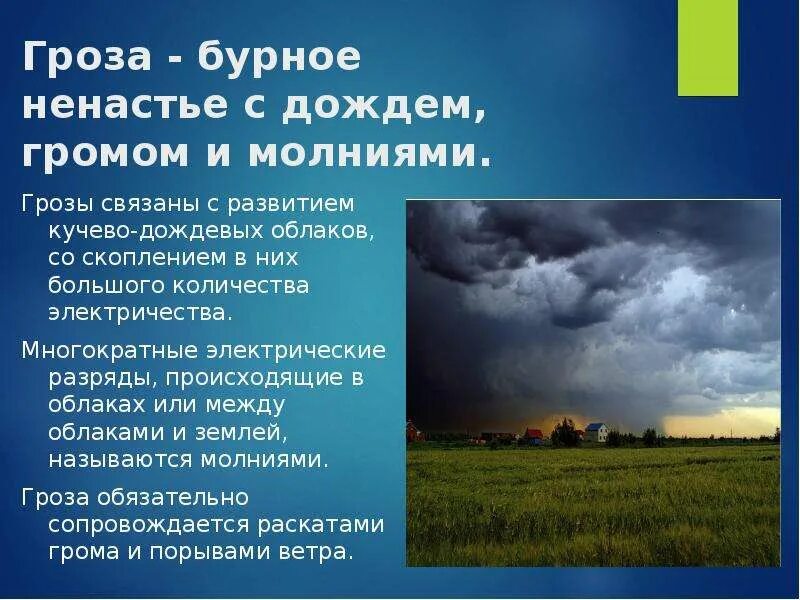 Гроза - бурное ненастье с дождем, громом и молниями.

Грозы связаны с развитием кучево-дождевых облаков, со скоплением в них большого количества электричества.

Многократные электрические разряды, происходящие в облаках или между облаками и землей, называются молниями.

Гроза обязательно сопровождается раскатами грома и порывами ветра.